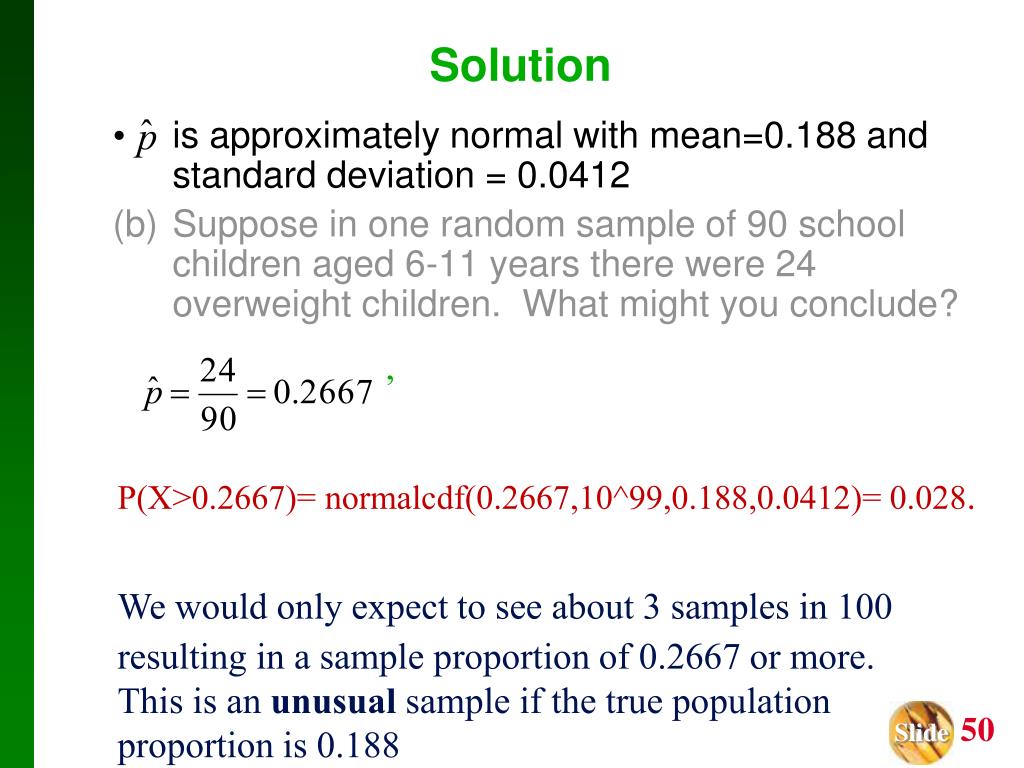 Solution

• $\hat{p}$ is approximately normal with mean=0.188 and standard deviation = 0.0412

(b) Suppose in one random sample of 90 school children aged 6-11 years there were 24 overweight children. What might you conclude?

$\hat{p} = \frac{24}{90} = 0.2667$ ,

P(X>0.2667)= normalcdf(0.2667,10^99,0.188,0.0412)= 0.028.

We would only expect to see about 3 samples in 100 resulting in a sample proportion of 0.2667 or more. This is an **unusual** sample if the true population proportion is 0.188

Slide 50